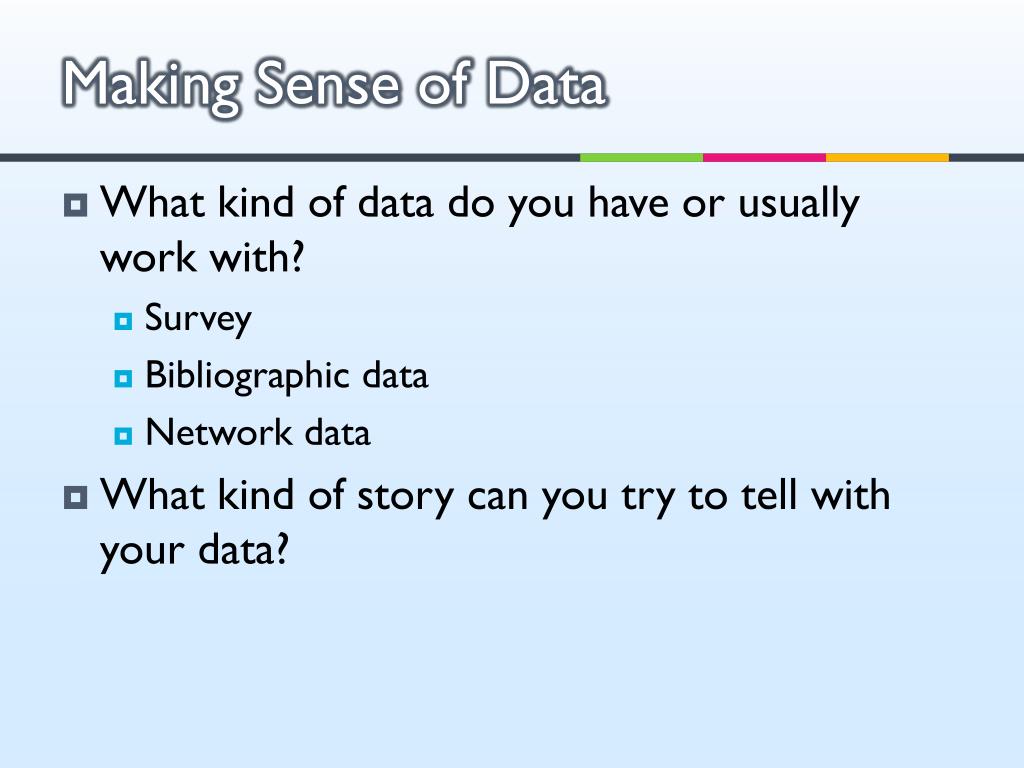 Making Sense of Data

What kind of data do you have or usually work with?

Survey

Bibliographic data

Network data

What kind of story can you try to tell with your data?